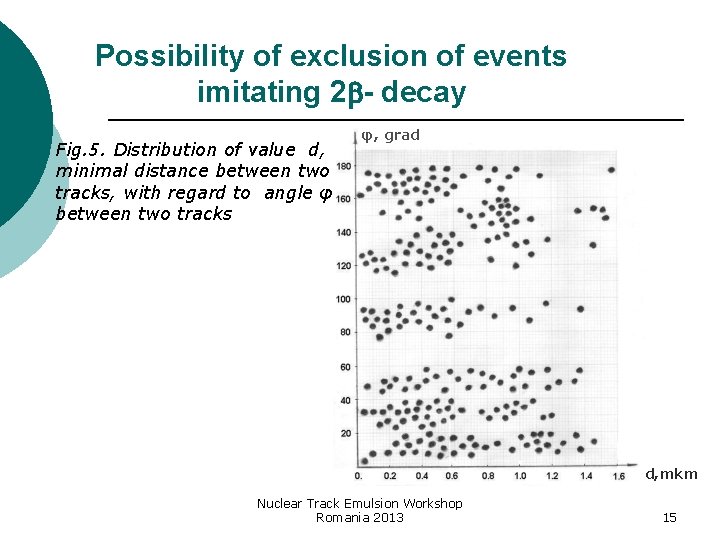 Possibility of exclusion of events imitating 2β- decay

Fig.5. Distribution of value d, minimal distance between two tracks, with regard to angle φ between two tracks

φ, grad

180
160
140
120
100
80
60
40
20

0. 0.2 0.4 0.6 0.8 1.0 1.2 1.4 1.6

d,mkm

Nuclear Track Emulsion Workshop
Romania 2013

15